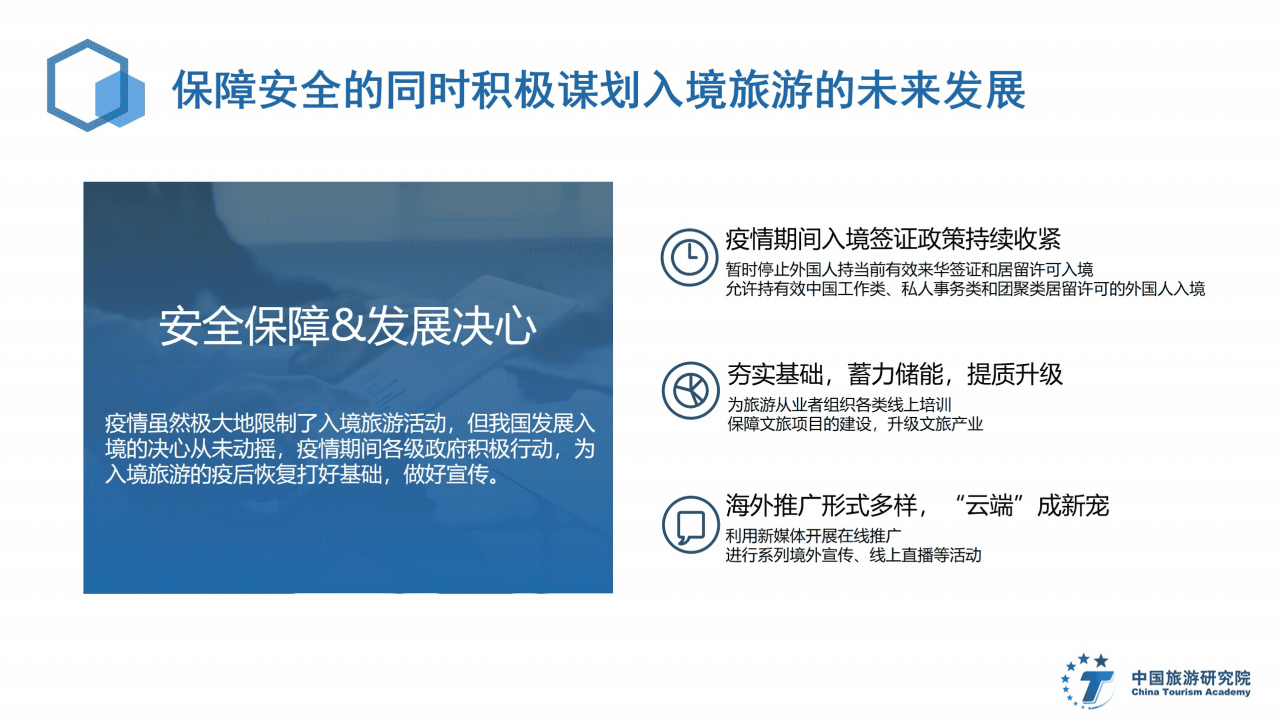 保障安全的同时积极谋划入境旅游的未来发展

安全保障&发展决心

疫情虽然极大地限制了入境旅游活动，但我国发展入境的决心从未动摇，疫情期间各级政府积极行动，为入境旅游的疫后恢复打好基础，做好宣传。

疫情期间入境签证政策持续收紧

暂时停止外国人持当前有效来华签证和居留许可入境
允许持有效中国工作类、私人事务类和团聚类居留许可的外国人入境

夯实基础，蓄力储能，提质升级

为旅游从业者组织各类线上培训
保障文旅项目的建设，升级文旅产业

海外推广形式多样，“云端”成新宠

利用新媒体开展在线推广
进行系列境外宣传、线上直播等活动

中国旅游研究院
China Tourism Academy